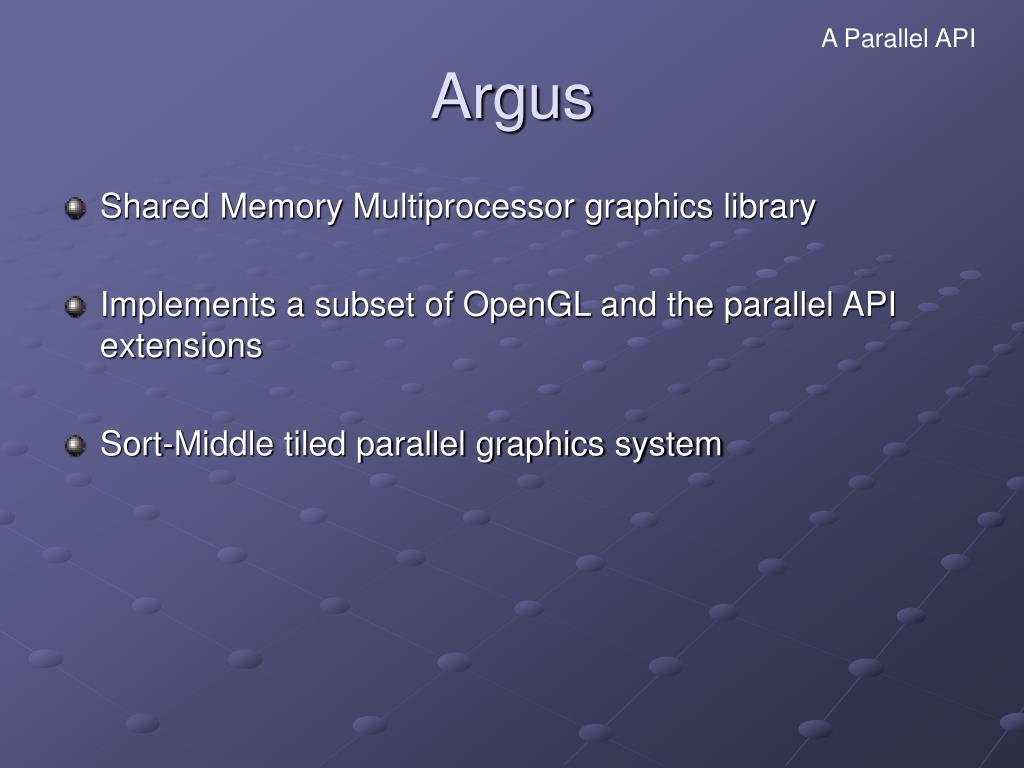 A Parallel API

Argus

Shared Memory Multiprocessor graphics library

Implements a subset of OpenGL and the parallel API extensions

Sort-Middle tiled parallel graphics system